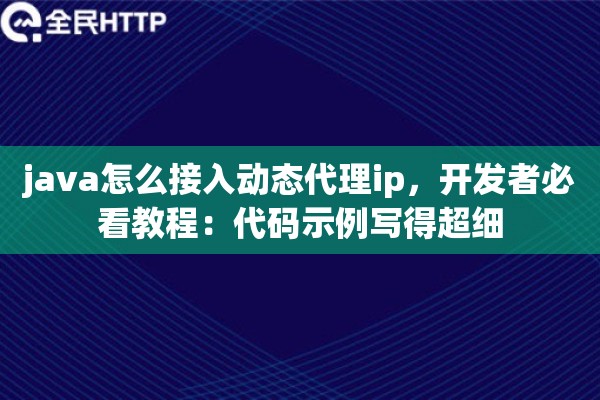 全民HTTP

java怎么接入动态代理ip，开发者必看教程：代码示例写得超细